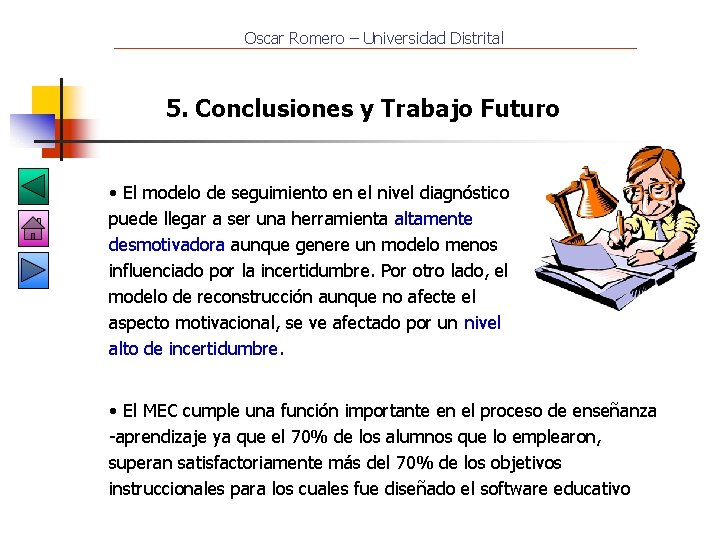 Oscar Romero – Universidad Distrital

5. Conclusiones y Trabajo Futuro

• El modelo de seguimiento en el nivel diagnóstico puede llegar a ser una herramienta altamente desmotivadora aunque genere un modelo menos influenciado por la incertidumbre. Por otro lado, el modelo de reconstrucción aunque no afecte el aspecto motivacional, se ve afectado por un nivel alto de incertidumbre.

• El MEC cumple una función importante en el proceso de enseñanza -aprendizaje ya que el 70% de los alumnos que lo emplearon, superan satisfactoriamente más del 70% de los objetivos instruccionales para los cuales fue diseñado el software educativo